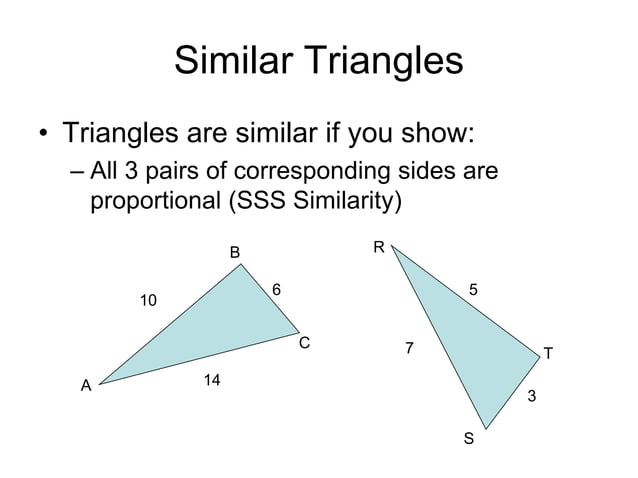 Similar Triangles

• Triangles are similar if you show:
– All 3 pairs of corresponding sides are proportional (SSS Similarity)

B
10
6
C
A
14

R
5
7
T
3
S